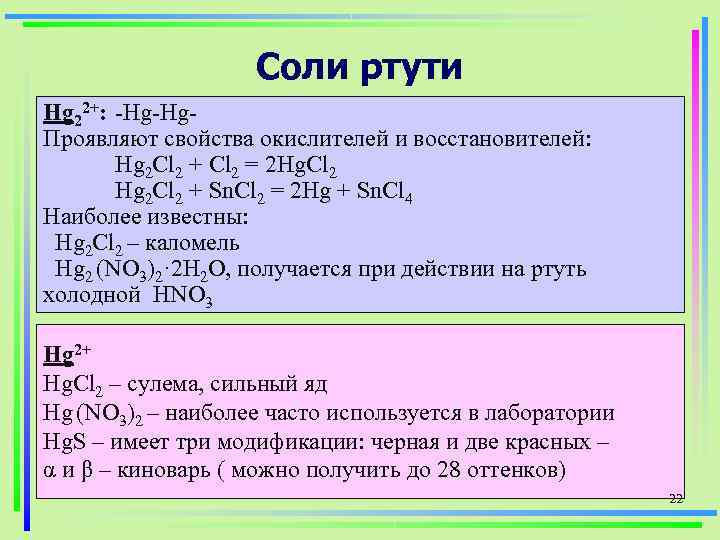 Соли ртути

$Hg_2^{2+}$: -Hg-Hg-
Проявляют свойства окислителей и восстановителей:
$Hg_2Cl_2 + Cl_2 = 2HgCl_2$
$Hg_2Cl_2 + SnCl_2 = 2Hg + SnCl_4$
Наиболее известны:
$Hg_2Cl_2$ – каломель
$Hg_2(NO_3)_2 \cdot 2H_2O$, получается при действии на ртуть холодной $HNO_3$

$Hg^{2+}$
$HgCl_2$ – сулема, сильный яд
$Hg(NO_3)_2$ – наиболее часто используется в лаборатории
HgS – имеет три модификации: черная и две красных – $\alpha$ и $\beta$ – киноварь ( можно получить до 28 оттенков)

22